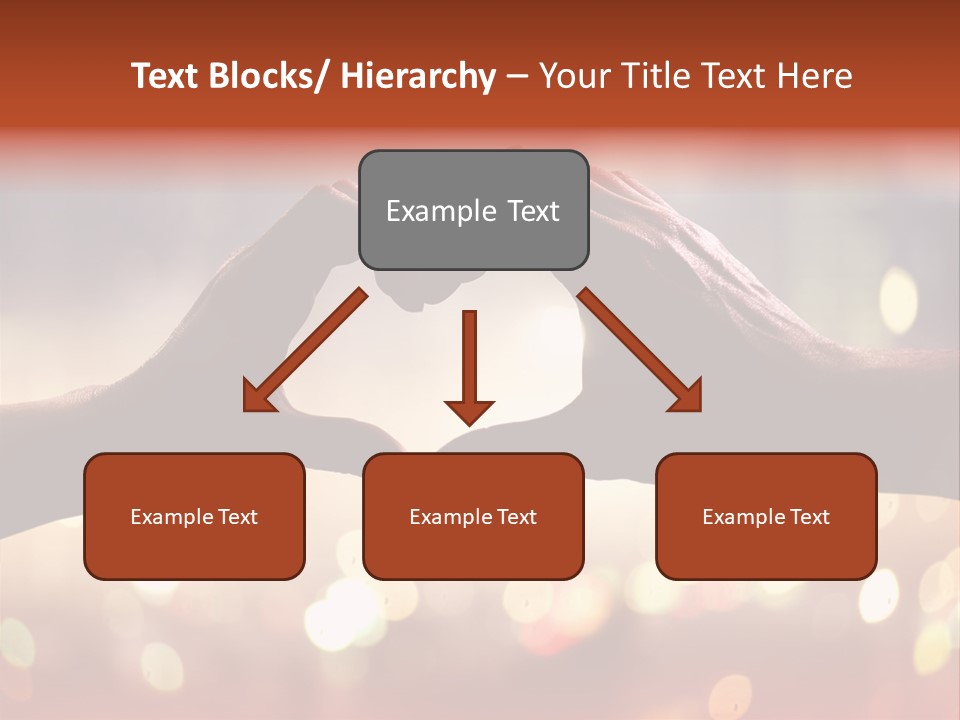 Text Blocks/ Hierarchy – Your Title Text Here

Example Text

Example Text

Example Text

Example Text